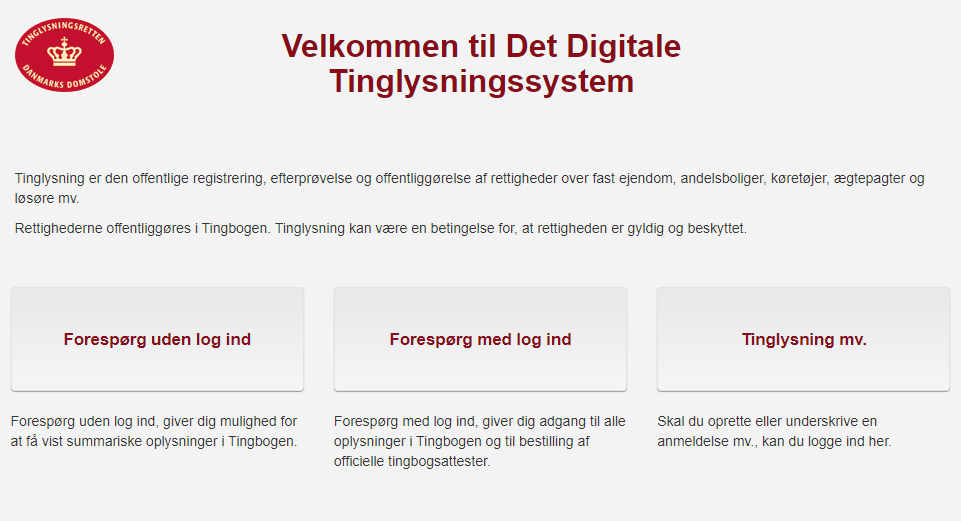 TINGLYSNINGSRETTEN
DANMARKS DOMSTOLE

Velkommen til Det Digitale Tinglysningssystem

Tinglysning er den offentlige registrering, efterprøvelse og offentliggørelse af rettigheder over fast ejendom, andelsboliger, køretøjer, ægtepagter og løsøre mv.

Rettighederne offentliggøres i Tingbogen. Tinglysning kan være en betingelse for, at rettigheden er gyldig og beskyttet.

Forespørg uden log ind

Forespørg uden log ind, giver dig mulighed for at få vist summariske oplysninger i Tingbogen.

Forespørg med log ind

Forespørg med log ind, giver dig adgang til alle oplysninger i Tingbogen og til bestilling af officielle tingbogsattester.

Tinglysning mv.

Skal du oprette eller underskrive en anmeldelse mv., kan du logge ind her.